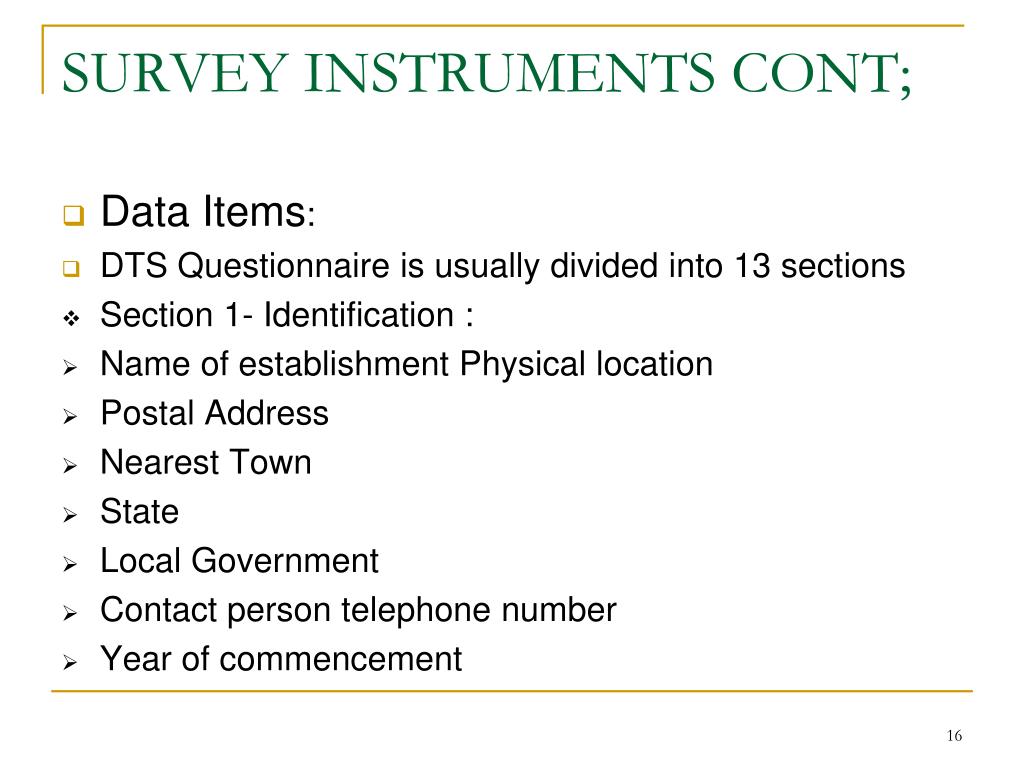 SURVEY INSTRUMENTS CONT;

Data Items:

DTS Questionnaire is usually divided into 13 sections

Section 1- Identification :

Name of establishment Physical location

Postal Address

Nearest Town

State

Local Government

Contact person telephone number

Year of commencement

16